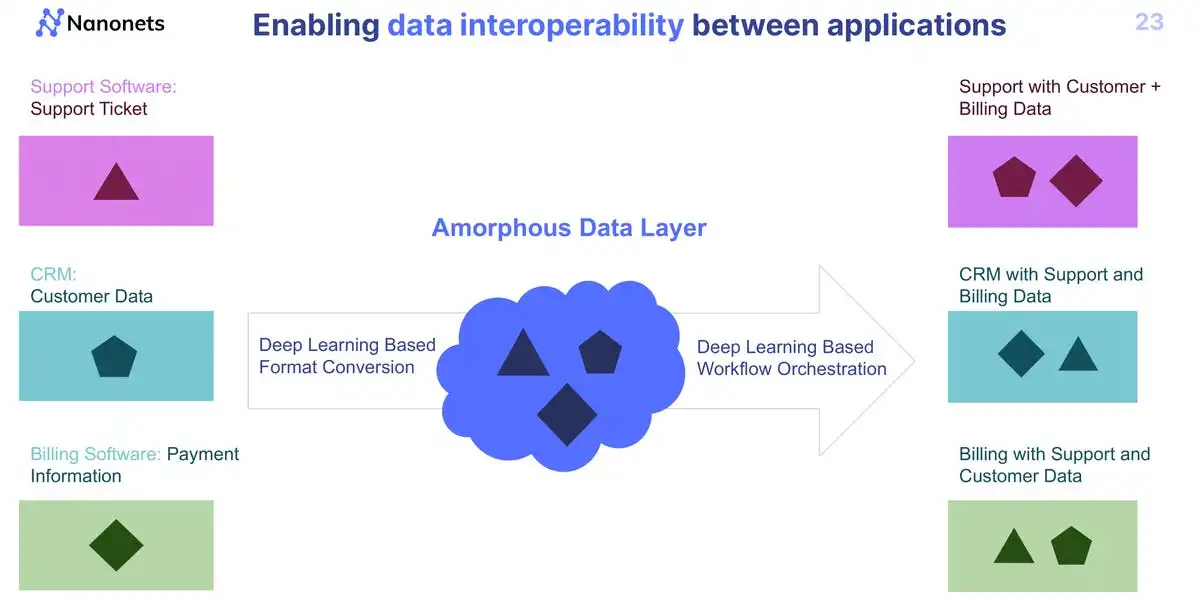 Nanonets

Enabling data interoperability between applications

23

Support Software:
Support Ticket

CRM:
Customer Data

Billing Software: Payment Information

Amorphous Data Layer

Deep Learning Based Format Conversion

Deep Learning Based Workflow Orchestration

Support with Customer + Billing Data

CRM with Support and Billing Data

Billing with Support and Customer Data